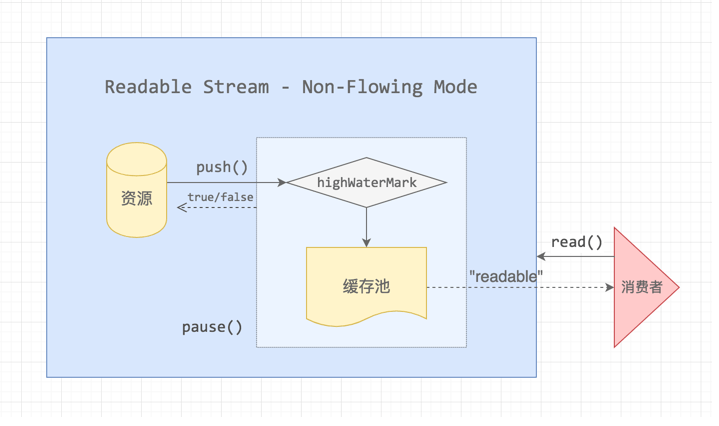 Readable Stream - Non-Flowing Mode

资源

push()

true/false

highWaterMark

缓存池

pause()

read()

"readable"

消费者